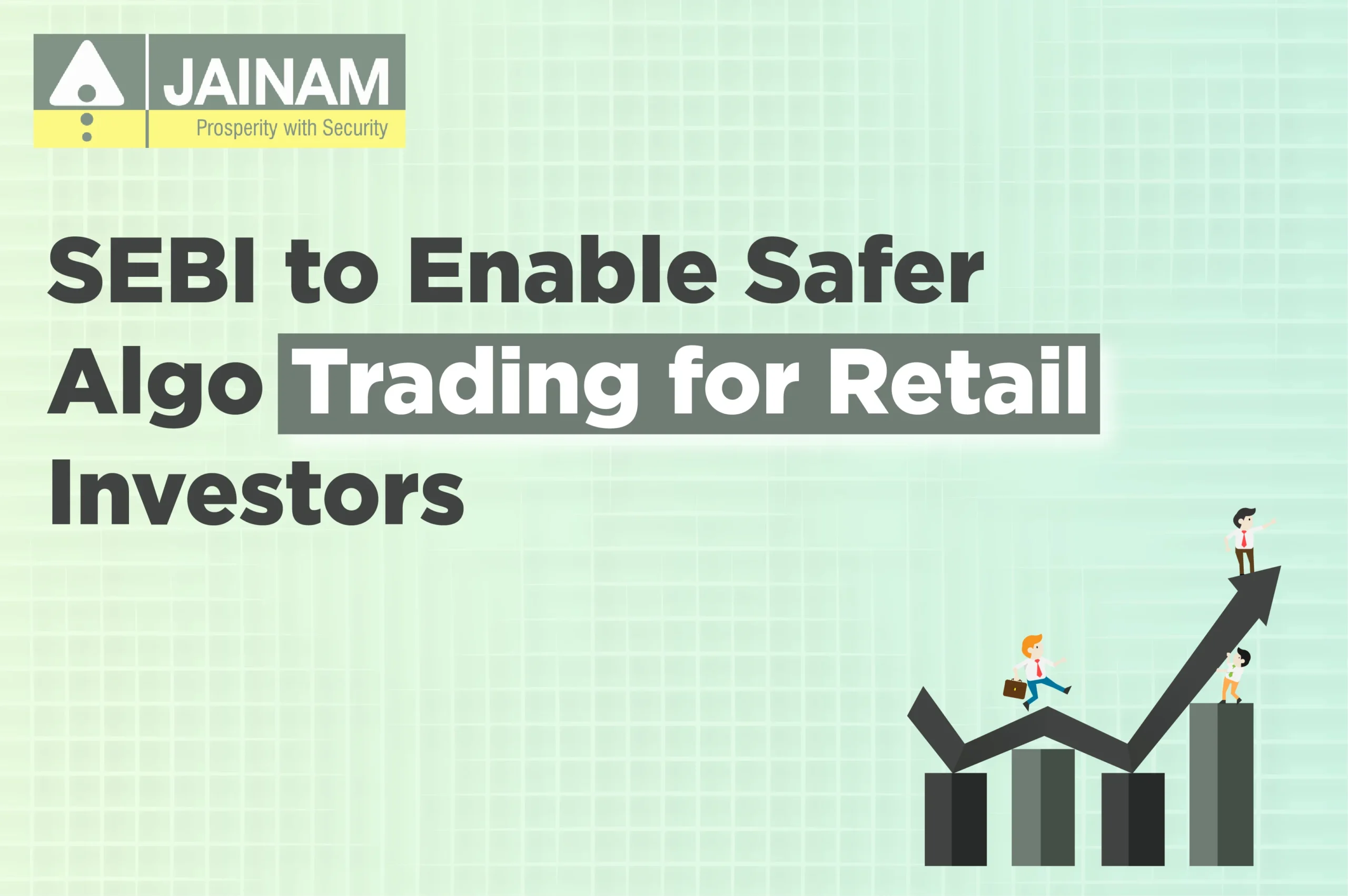 JAINAM
Prosperity with Security

SEBI to Enable Safer Algo Trading for Retail Investors